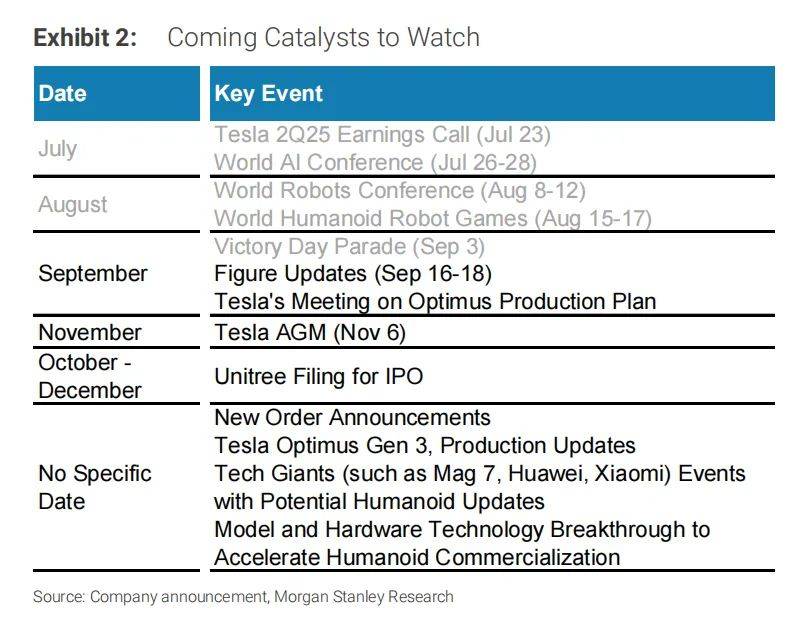 **Exhibit 2:** Coming Catalysts to Watch

| Date | Key Event |
|---|---|
| July | Tesla 2Q25 Earnings Call (Jul 23)<br>World AI Conference (Jul 26-28) |
| August | World Robots Conference (Aug 8-12)<br>World Humanoid Robot Games (Aug 15-17) |
| September | Victory Day Parade (Sep 3)<br>Figure Updates (Sep 16-18)<br>Tesla's Meeting on Optimus Production Plan |
| November | Tesla AGM (Nov 6) |
| October - December | Unitree Filing for IPO |
| No Specific Date | New Order Announcements<br>Tesla Optimus Gen 3, Production Updates<br>Tech Giants (such as Mag 7, Huawei, Xiaomi) Events with Potential Humanoid Updates<br>Model and Hardware Technology Breakthrough to Accelerate Humanoid Commercialization |

Source: Company announcement, Morgan Stanley Research